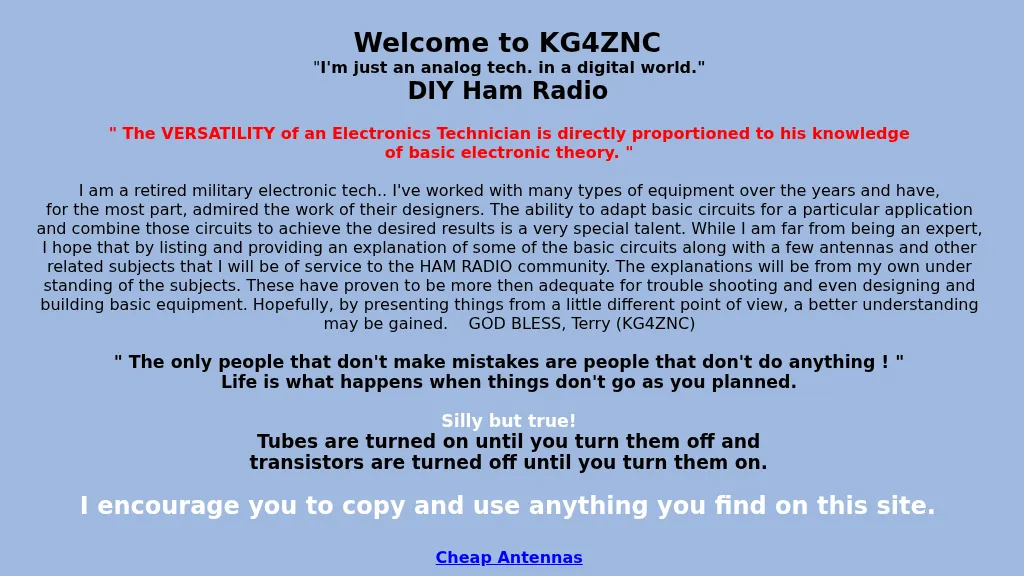 Welcome to KG4ZNC
"I'm just an analog tech. in a digital world."
DIY Ham Radio

" The VERSATILITY of an Electronics Technician is directly proportioned to his knowledge of basic electronic theory. "

I am a retired military electronic tech.. I've worked with many types of equipment over the years and have, for the most part, admired the work of their designers. The ability to adapt basic circuits for a particular application and combine those circuits to achieve the desired results is a very special talent. While I am far from being an expert, I hope that by listing and providing an explanation of some of the basic circuits along with a few antennas and other related subjects that I will be of service to the HAM RADIO community. The explanations will be from my own under standing of the subjects. These have proven to be more then adequate for trouble shooting and even designing and building basic equipment. Hopefully, by presenting things from a little different point of view, a better understanding may be gained. GOD BLESS, Terry (KG4ZNC)

" The only people that don't make mistakes are people that don't do anything ! "
Life is what happens when things don't go as you planned.

Silly but true!
Tubes are turned on until you turn them off and transistors are turned off until you turn them on.

I encourage you to copy and use anything you find on this site.

Cheap Antennas